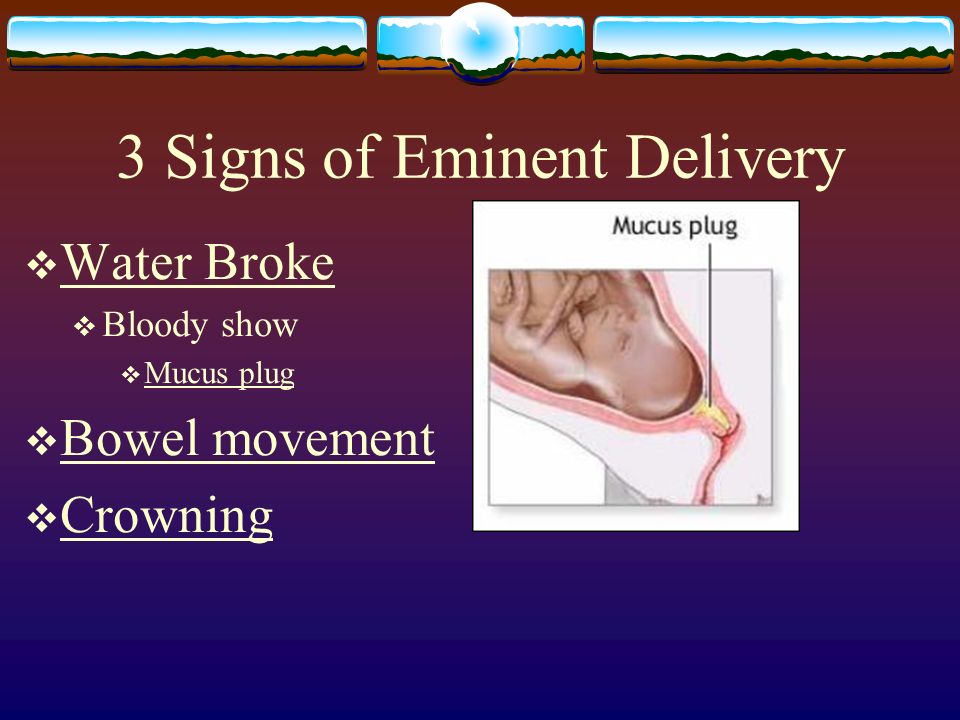 3 Signs of Eminent Delivery

❖ Water Broke

❖ Bloody show

❖ Mucus plug

❖ Bowel movement

❖ Crowning

Mucus plug